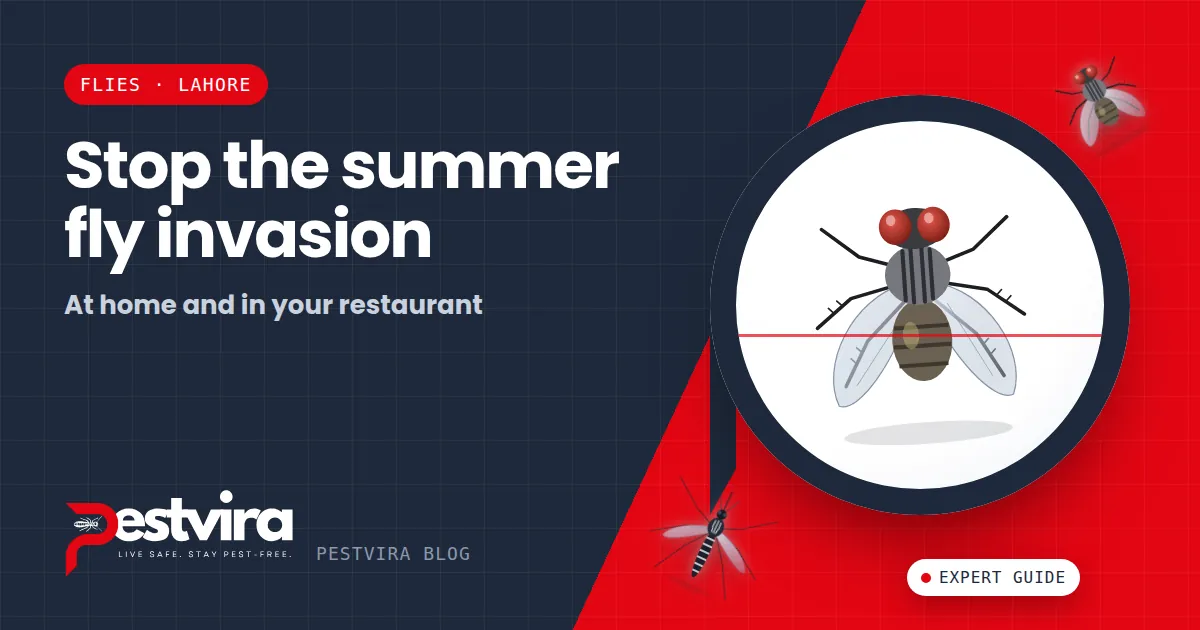 FLIES · LAHORE

Stop the summer fly invasion

At home and in your restaurant

Pestvira
LIVE SAFE. STAY PEST-FREE.

PESTVIRA BLOG

EXPERT GUIDE